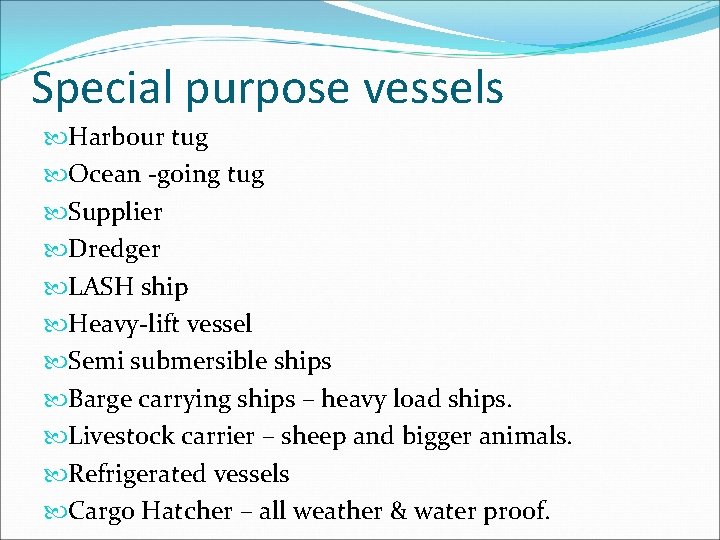 Special purpose vessels

Harbour tug
Ocean -going tug
Supplier
Dredger
LASH ship
Heavy-lift vessel
Semi submersible ships
Barge carrying ships – heavy load ships.
Livestock carrier – sheep and bigger animals.
Refrigerated vessels
Cargo Hatcher – all weather & water proof.